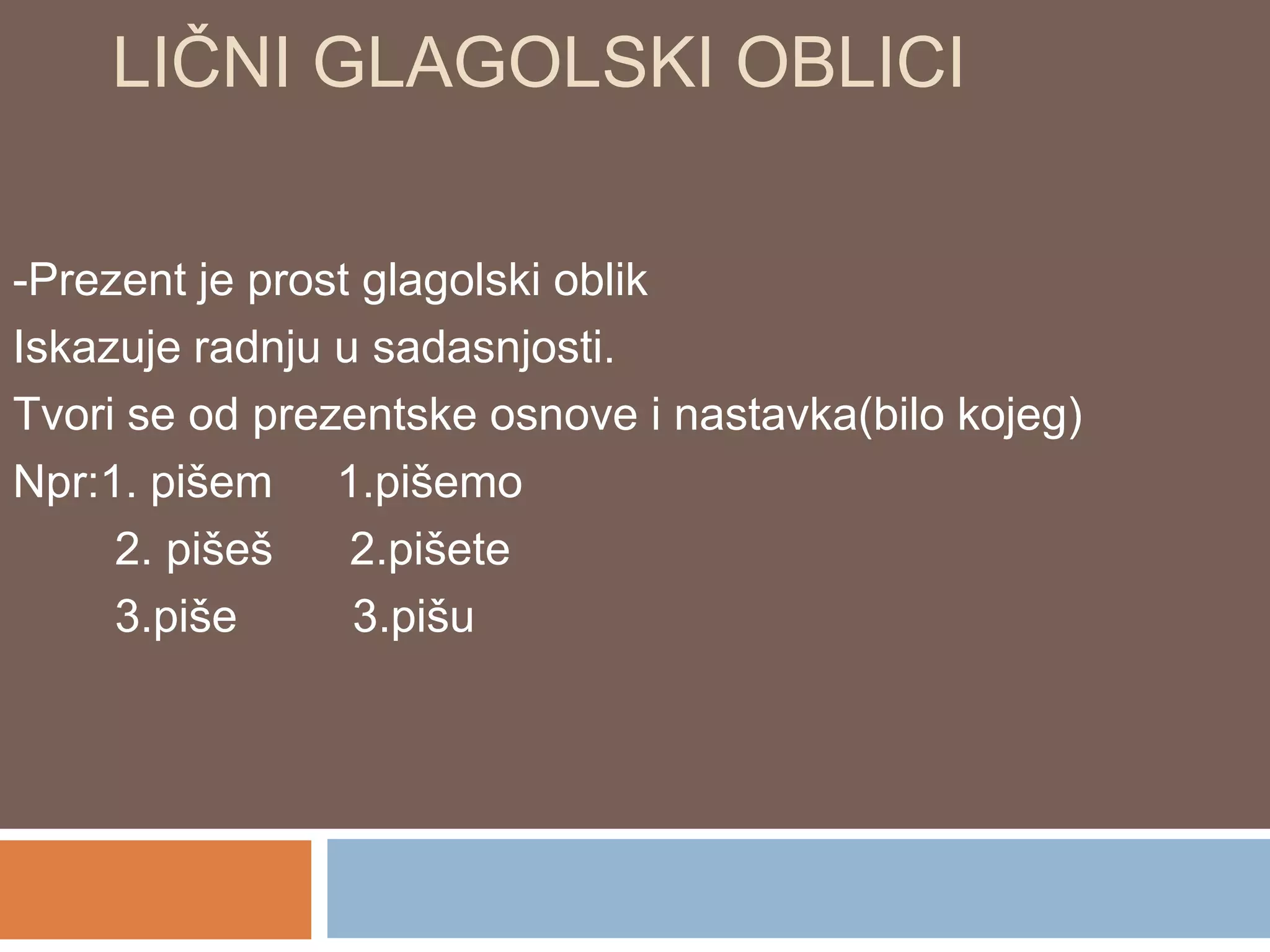 LIČNI GLAGOLSKI OBLICI

-Prezent je prost glagolski oblik
Iskazuje radnju u sadasnjosti.
Tvori se od prezentske osnove i nastavka(bilo kojeg)
Npr:1. pišem 1.pišemo
2. pišeš 2.pišete
3.piše 3.pišu